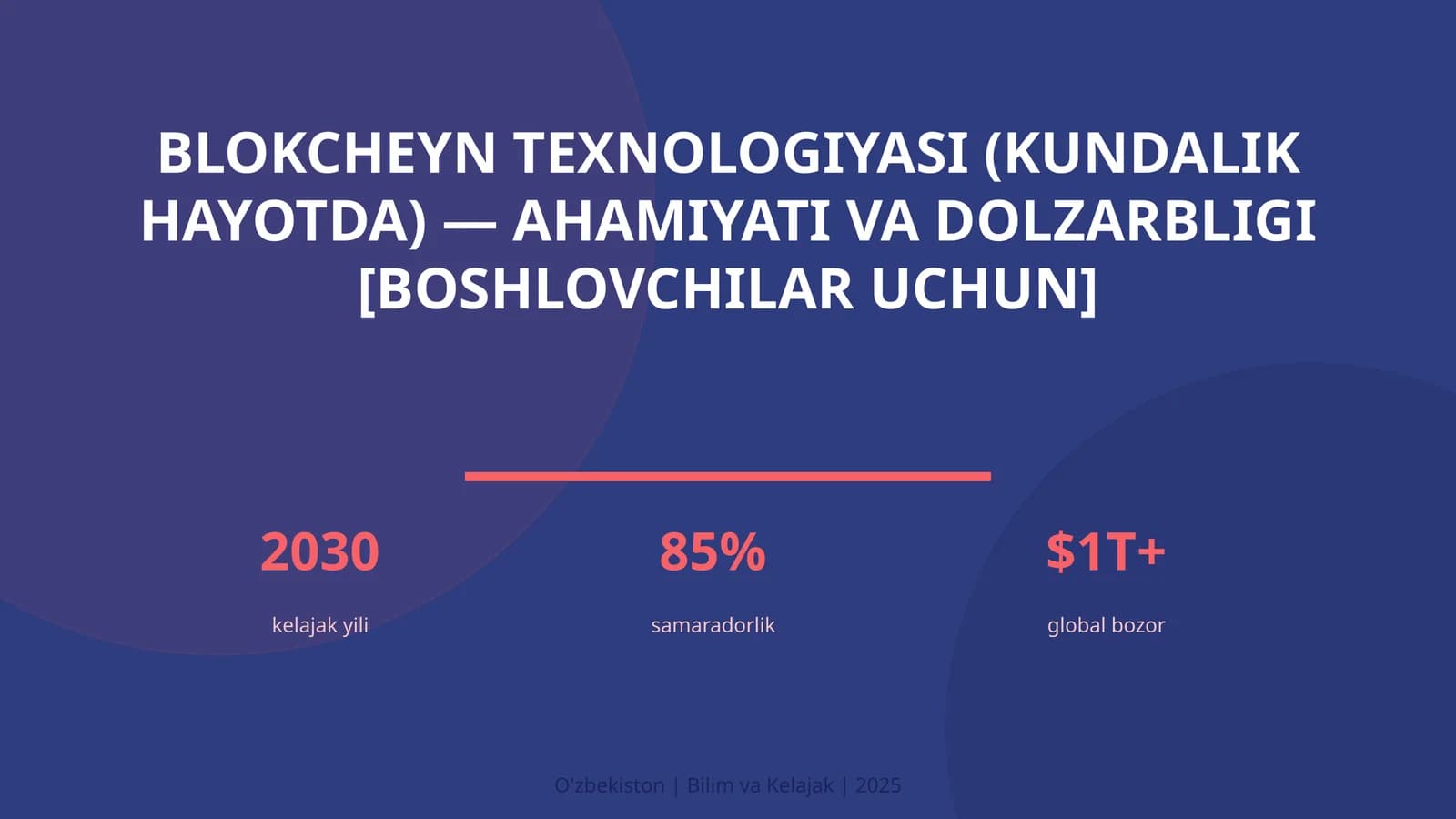 BLOKCHEYN TEXNOLOGIYASI (KUNDALIK HAYOTDA) — AHAMIYATI VA DOLZARBLIGI [BOSHLOVCHILAR UCHUN]

2030
kelajak yili

85%
samaradorlik

$1T+
global bozor

O'zbekiston | Bilim va Kelajak | 2025